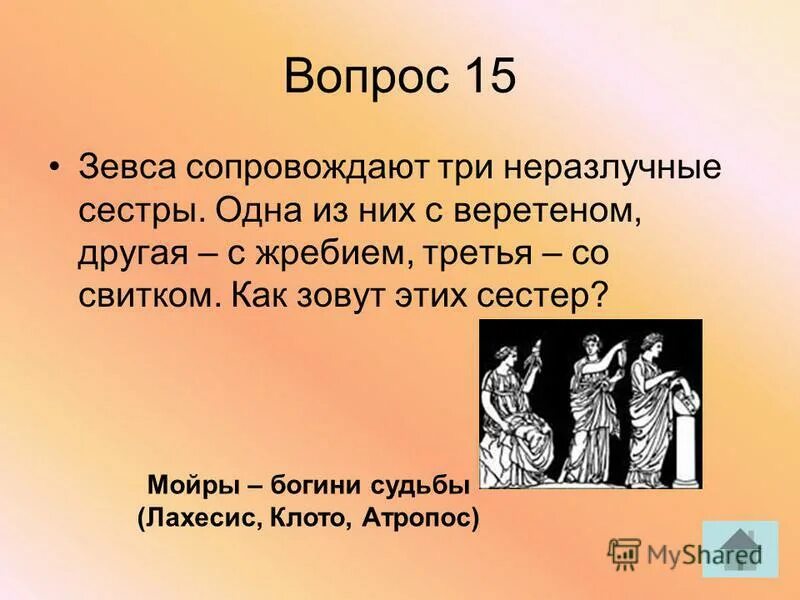 Вопрос 15

• Зевса сопровождают три неразлучные сестры. Одна из них с веретеном, другая – с жребием, третья – со свитком. Как зовут этих сестер?

Мойры – богини судьбы (Лахесис, Клото, Атропос)

MyShared